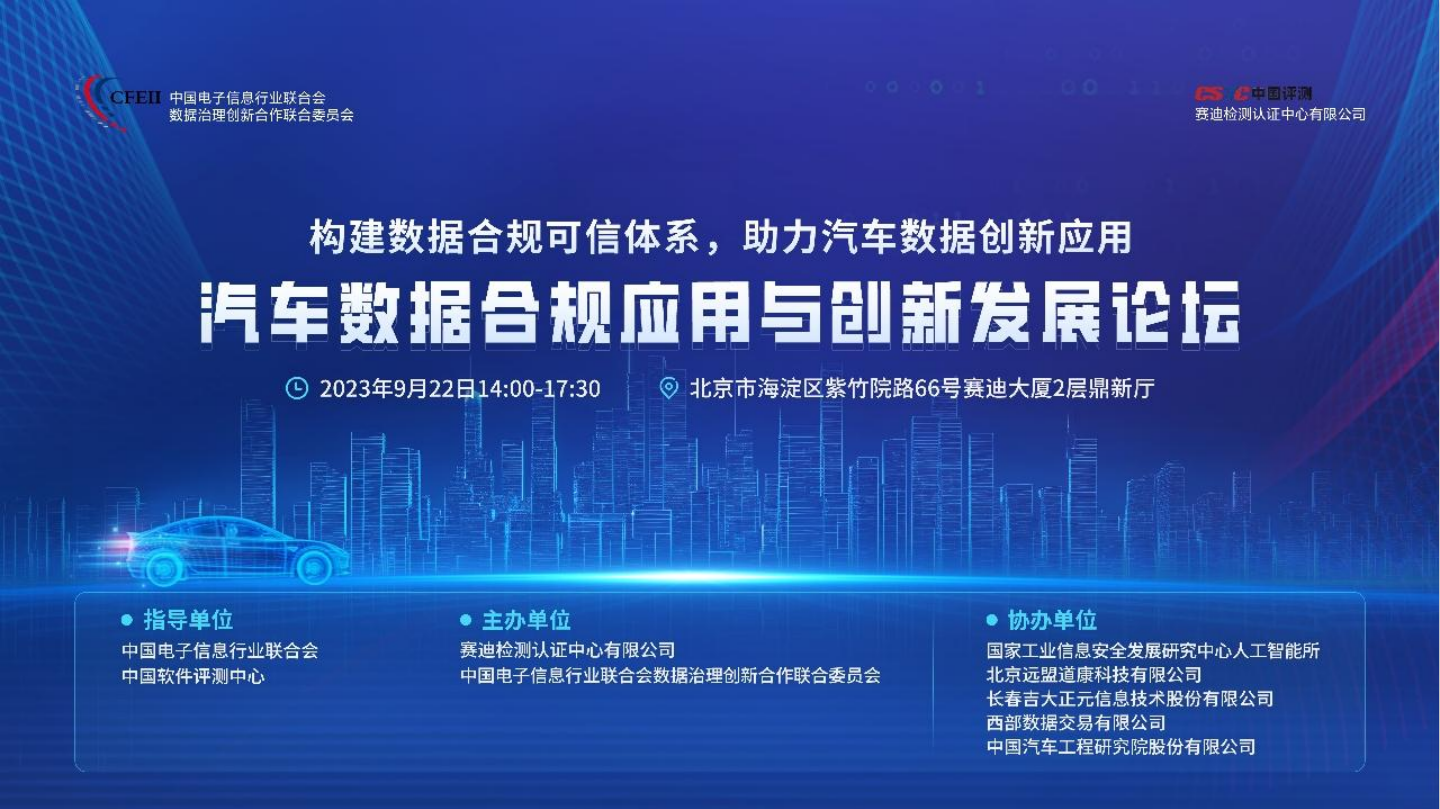 CFEII 中国电子信息行业联合会
数据治理创新合作联合委员会

CS 中国评测
赛迪检测认证中心有限公司

构建数据合规可信体系，助力汽车数据创新应用

汽车数据合规应用与创新发展论坛

2023年9月22日14:00-17:30

北京市海淀区紫竹院路66号赛迪大厦2层鼎新厅

指导单位
中国电子信息行业联合会
中国软件评测中心

主办单位
赛迪检测认证中心有限公司
中国电子信息行业联合会数据治理创新合作联合委员会

协办单位
国家工业信息安全发展研究中心人工智能所
北京远盟道康科技有限公司
长春吉大正元信息技术股份有限公司
西部数据交易有限公司
中国汽车工程研究院股份有限公司